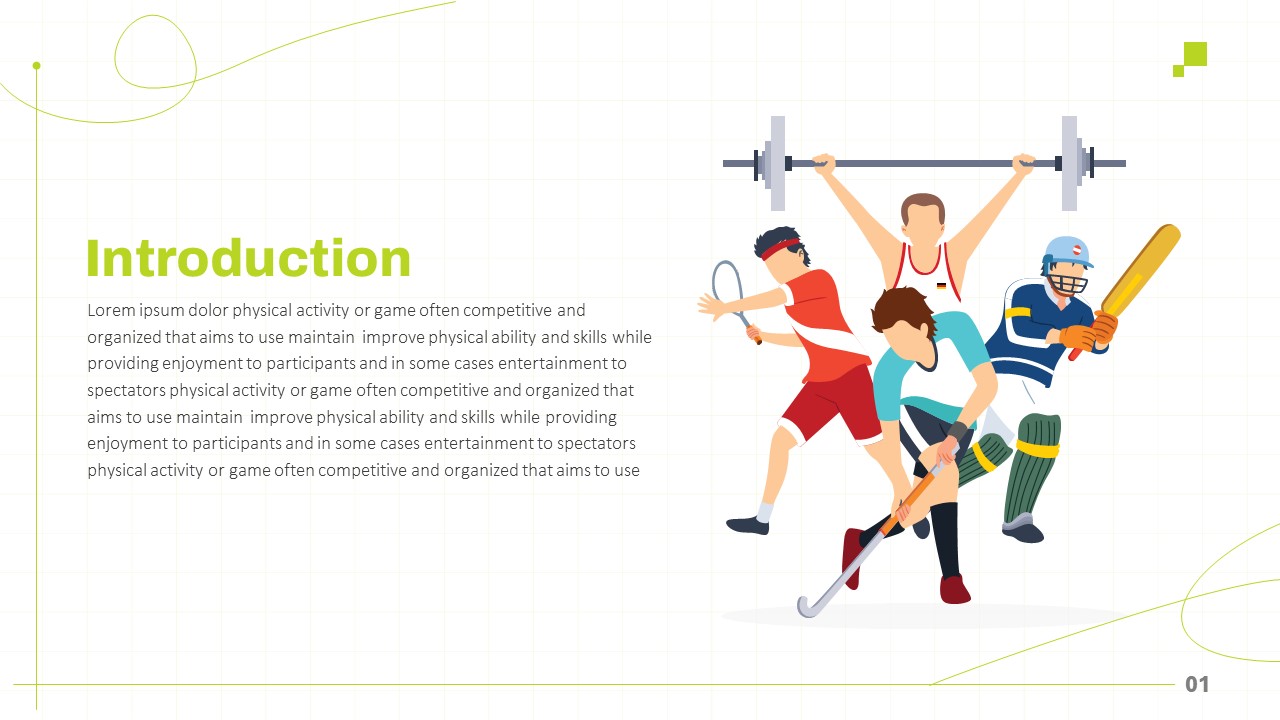 Introduction

Lorem ipsum dolor physical activity or game often competitive and organized that aims to use maintain improve physical ability and skills while providing enjoyment to participants and in some cases entertainment to spectators physical activity or game often competitive and organized that aims to use maintain improve physical ability and skills while providing enjoyment to participants and in some cases entertainment to spectators physical activity or game often competitive and organized that aims to use

01